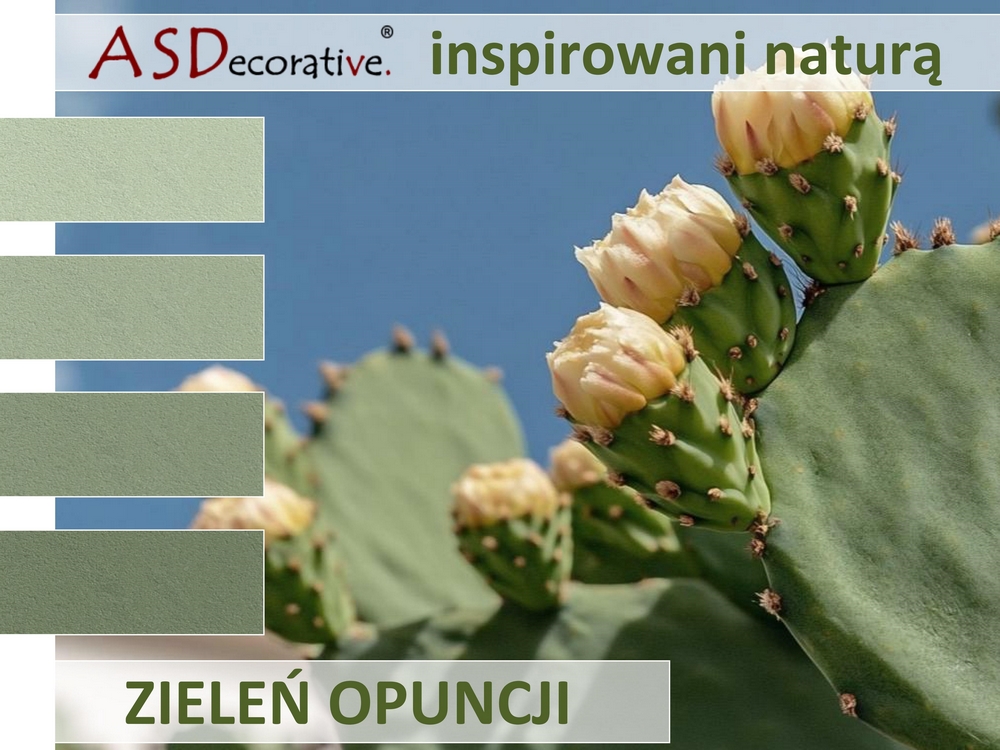 ASDecorative.® inspirowani naturą

ZIELEŃ OPUNCJI